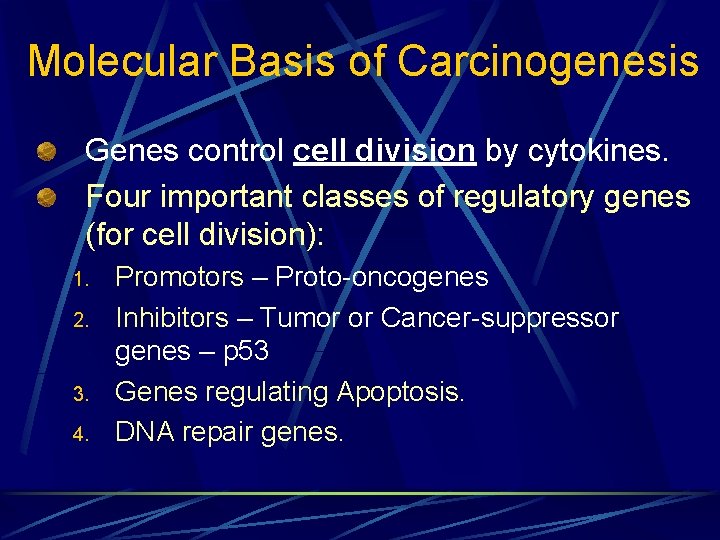 Molecular Basis of Carcinogenesis

Genes control cell division by cytokines.

Four important classes of regulatory genes (for cell division):

1. Promotors – Proto-oncogenes
2. Inhibitors – Tumor or Cancer-suppressor genes – p53
3. Genes regulating Apoptosis.
4. DNA repair genes.